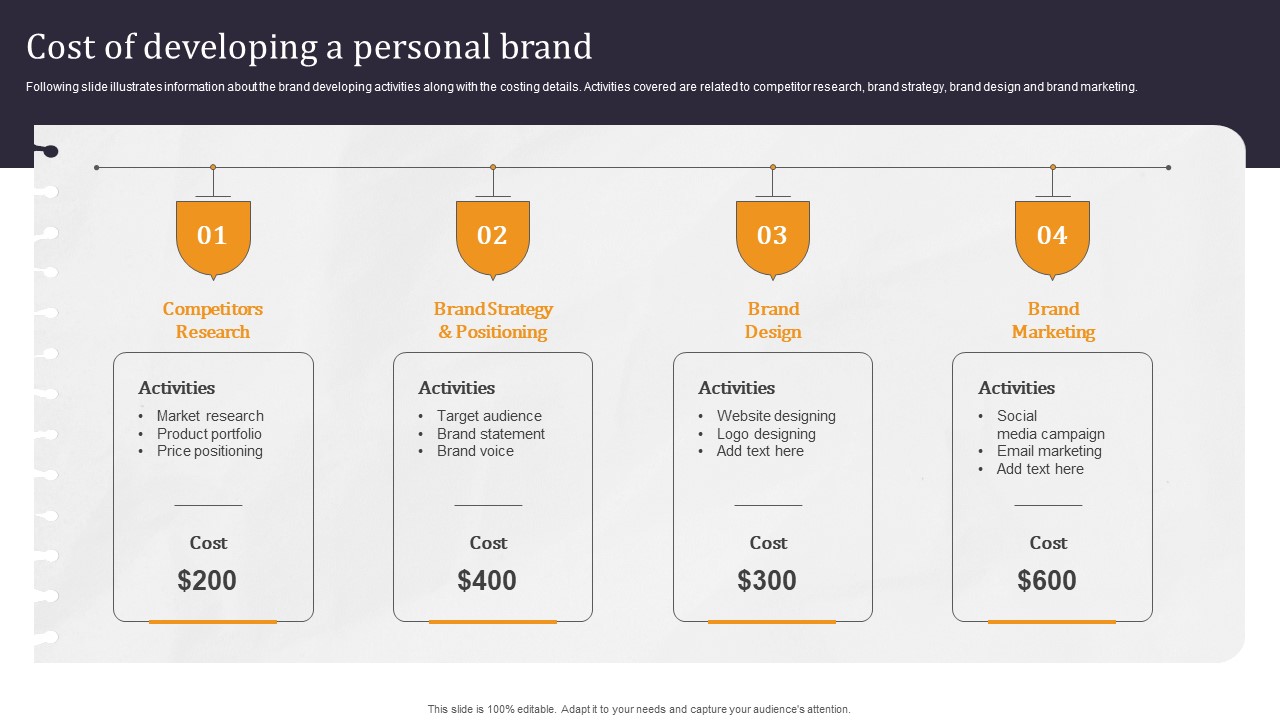 Cost of developing a personal brand

Following slide illustrates information about the brand developing activities along with the costing details. Activities covered are related to competitor research, brand strategy, brand design and brand marketing.

01

Competitors Research

Activities
• Market research
• Product portfolio
• Price positioning

Cost
$200

02

Brand Strategy & Positioning

Activities
• Target audience
• Brand statement
• Brand voice

Cost
$400

03

Brand Design

Activities
• Website designing
• Logo designing
• Add text here

Cost
$300

04

Brand Marketing

Activities
• Social media campaign
• Email marketing
• Add text here

Cost
$600

This slide is 100% editable. Adapt it to your needs and capture your audience's attention.